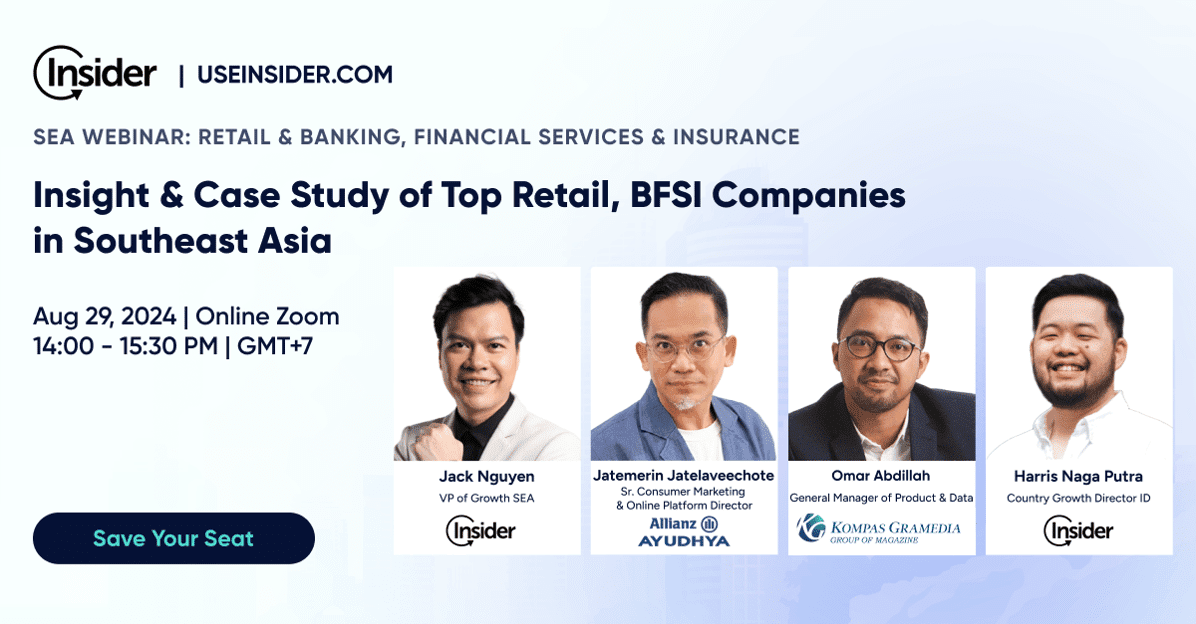 Insider | USEINSIDER.COM

SEA WEBINAR: RETAIL & BANKING, FINANCIAL SERVICES & INSURANCE

Insight & Case Study of Top Retail, BFSI Companies in Southeast Asia

Aug 29, 2024 | Online Zoom
14:00 - 15:30 PM | GMT+7

Save Your Seat

Jack Nguyen
VP of Growth SEA
Insider

Jatemerin Jatelaveechote
Sr. Consumer Marketing & Online Platform Director
Allianz AYUDHYA

Omar Abdillah
General Manager of Product & Data
KOMPAS GRAMEDIA
GROUP OF MAGAZINE

Harris Naga Putra
Country Growth Director ID
Insider